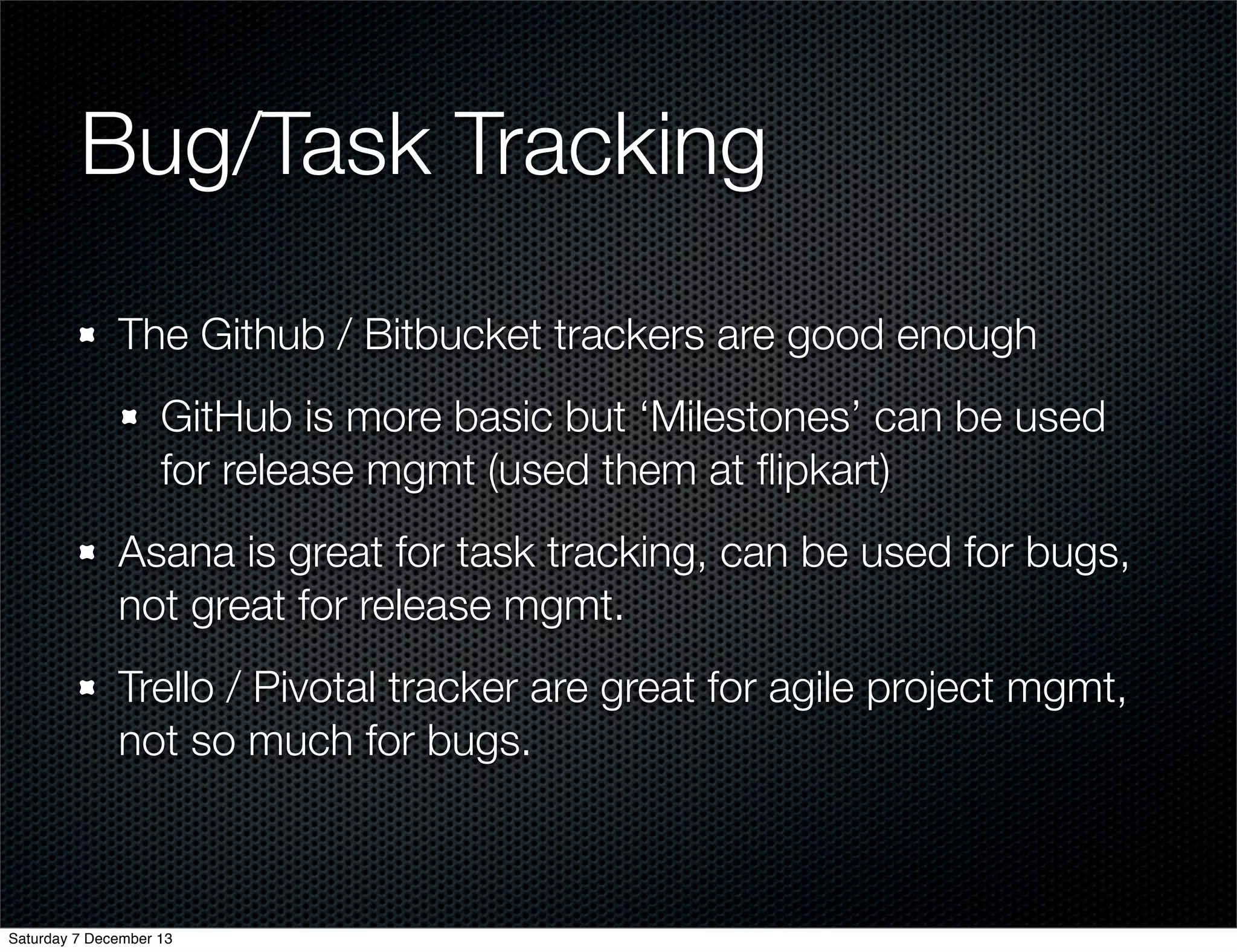 Bug/Task Tracking

The Github / Bitbucket trackers are good enough

GitHub is more basic but ‘Milestones’ can be used for release mgmt (used them at flipkart)

Asana is great for task tracking, can be used for bugs, not great for release mgmt.

Trello / Pivotal tracker are great for agile project mgmt, not so much for bugs.

Saturday 7 December 13